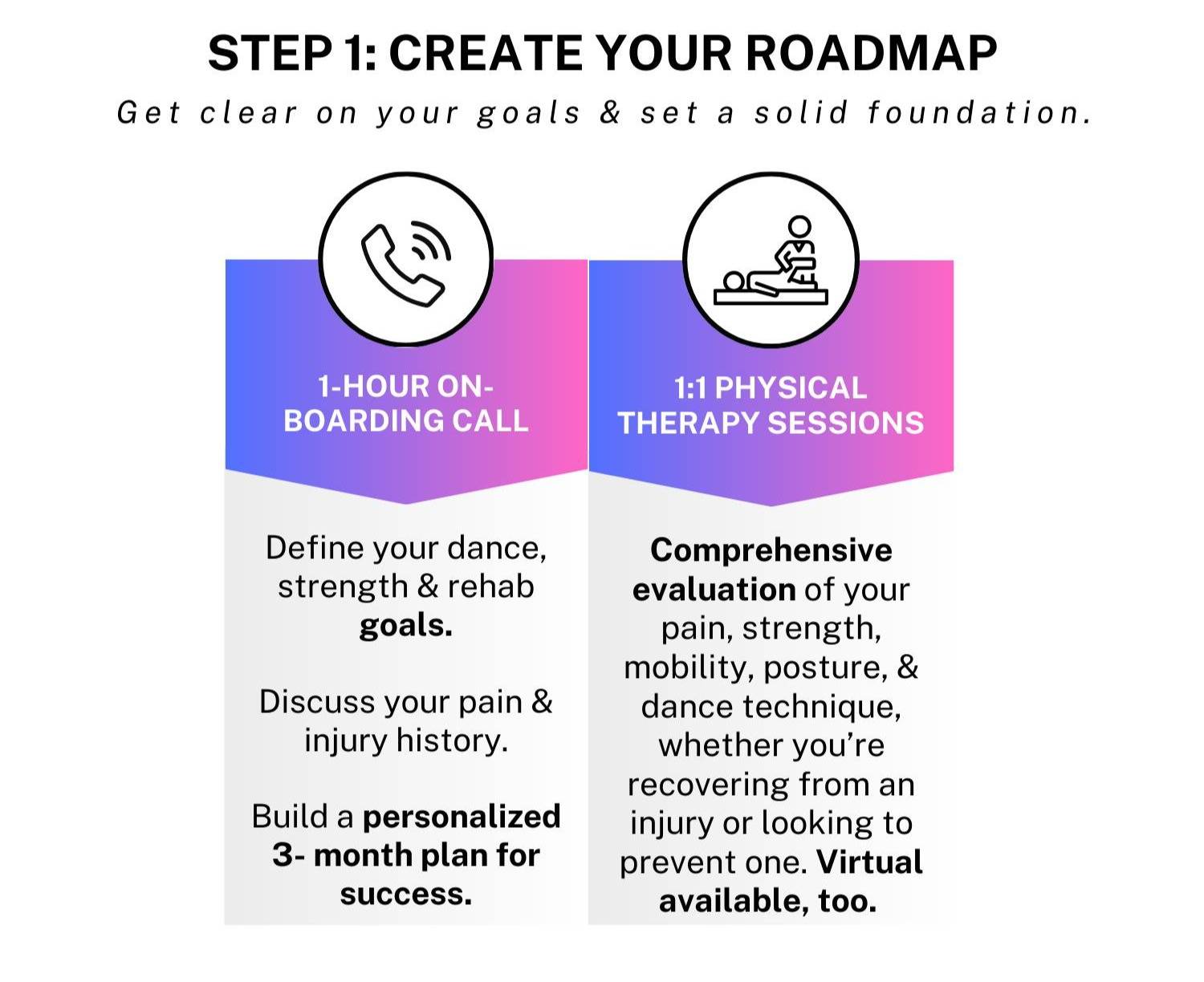 STEP 1: CREATE YOUR ROADMAP

Get clear on your goals & set a solid foundation.

1-HOUR ON-BOARDING CALL

Define your dance, strength & rehab goals.

Discuss your pain & injury history.

Build a personalized 3- month plan for success.

1:1 PHYSICAL THERAPY SESSIONS

Comprehensive evaluation of your pain, strength, mobility, posture, & dance technique, whether you're recovering from an injury or looking to prevent one. Virtual available, too.